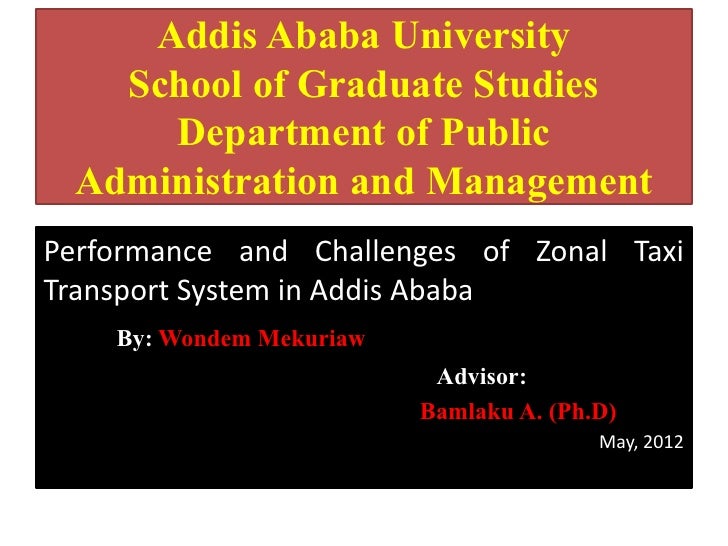 Addis Ababa University
School of Graduate Studies
Department of Public
Administration and Management

Performance and Challenges of Zonal Taxi Transport System in Addis Ababa

By: Wondem Mekuriaw

Advisor:
Bamlaku A. (Ph.D)

May, 2012